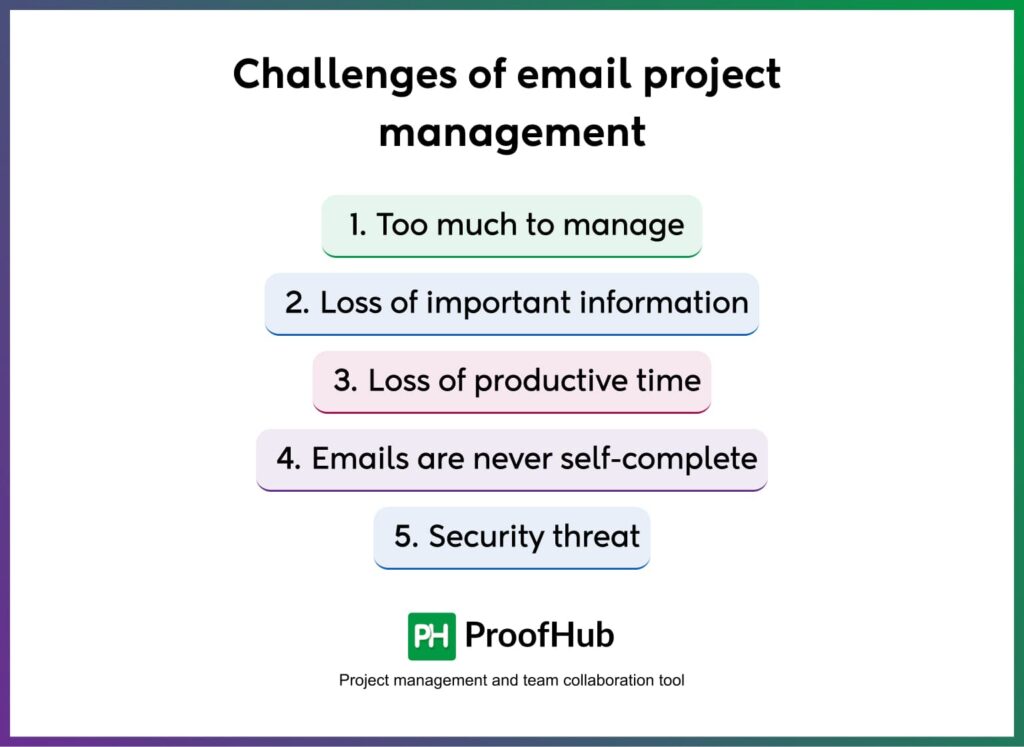 Challenges of email project management

1. Too much to manage

2. Loss of important information

3. Loss of productive time

4. Emails are never self-complete

5. Security threat

PH ProofHub

Project management and team collaboration tool